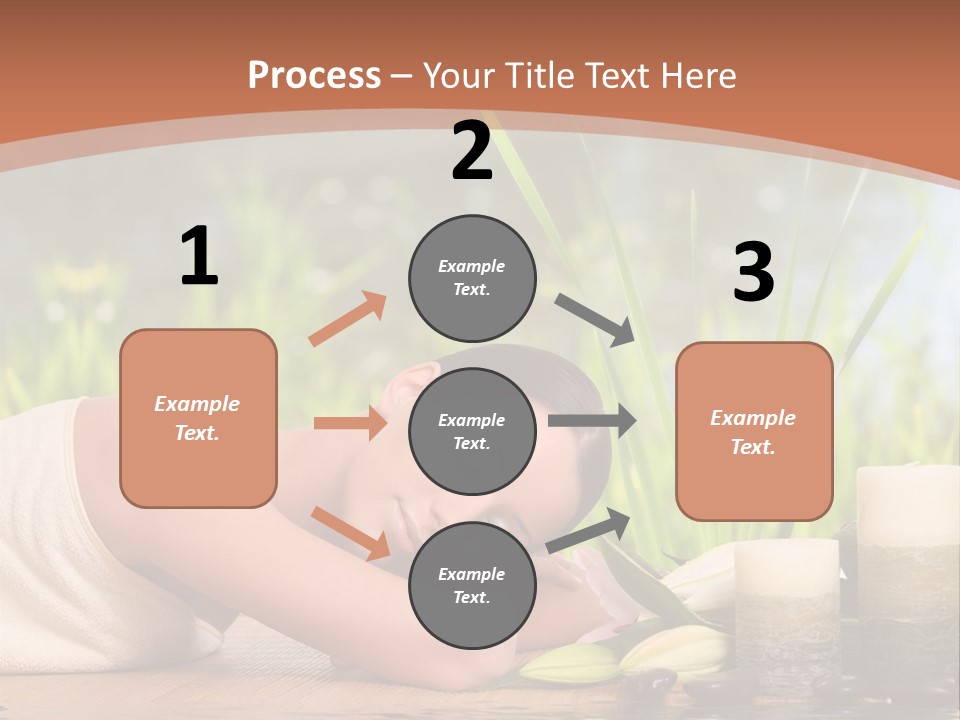 Process – Your Title Text Here

1

Example Text.

2

Example Text.

Example Text.

Example Text.

3

Example Text.